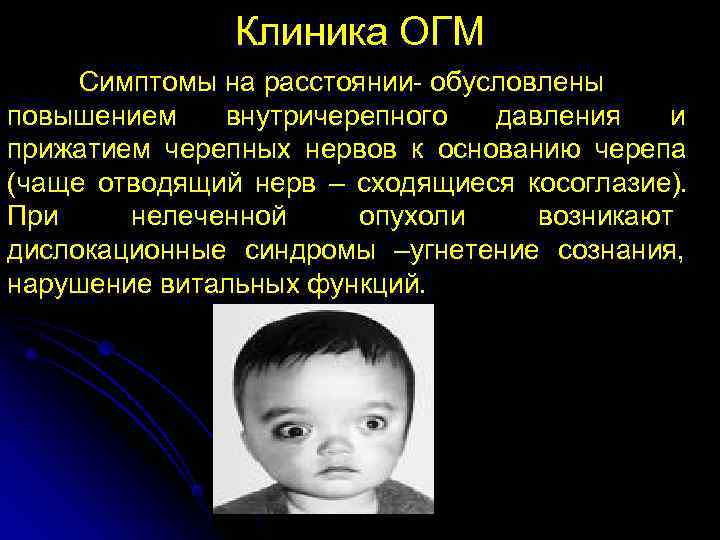 Клиника ОГМ

Симптомы на расстоянии- обусловлены повышением внутричерепного давления и прижатием черепных нервов к основанию черепа (чаще отводящий нерв – сходящиеся косоглазие). При нелеченной опухоли возникают дислокационные синдромы –угнетение сознания, нарушение витальных функций.